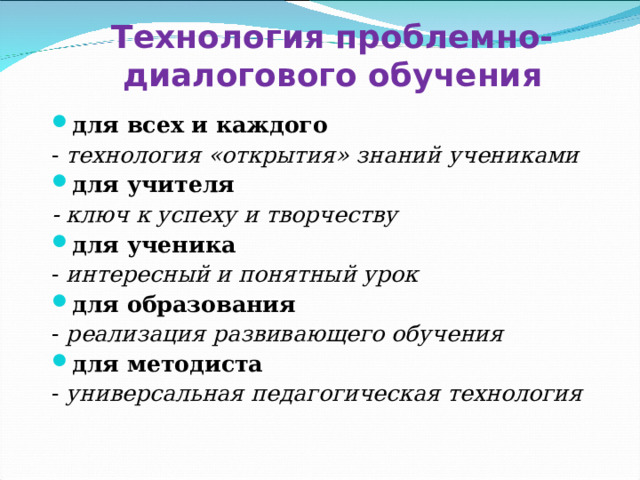 Технология проблемно-диалогового обучения

для всех и каждого
- технология «открытия» знаний учениками

для учителя
- ключ к успеху и творчеству

для ученика
- интересный и понятный урок

для образования
- реализация развивающего обучения

для методиста
- универсальная педагогическая технология